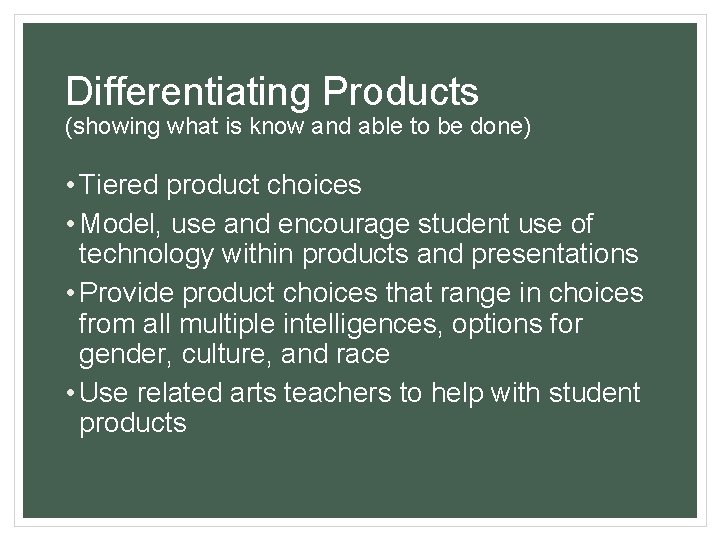 Differentiating Products
(showing what is know and able to be done)

• Tiered product choices
• Model, use and encourage student use of technology within products and presentations
• Provide product choices that range in choices from all multiple intelligences, options for gender, culture, and race
• Use related arts teachers to help with student products